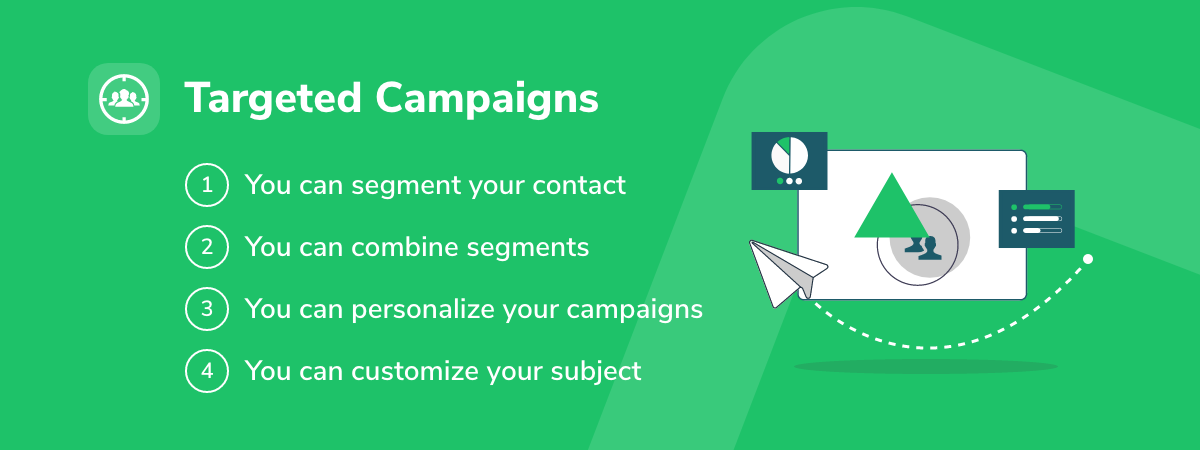 Targeted Campaigns

1 You can segment your contact

2 You can combine segments

3 You can personalize your campaigns

4 You can customize your subject